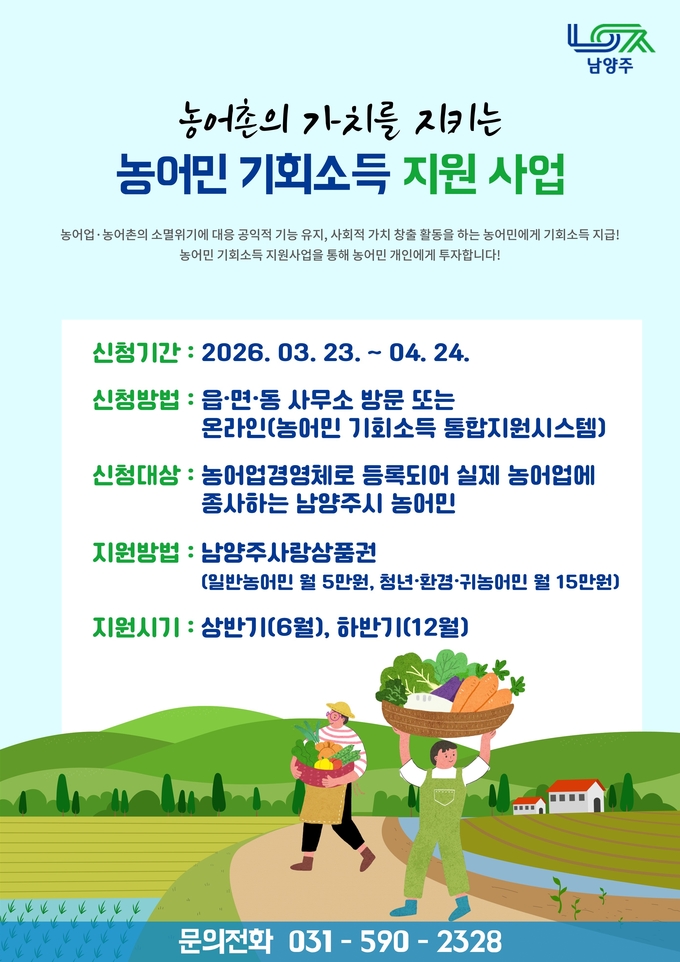 남양주

농어촌의 가치를 지키는

농어민 기회소득 지원 사업

농어업·농어촌의 소멸위기에 대응 공익적 기능 유지, 사회적 가치 창출 활동을 하는 농어민에게 기회소득 지급!
농어민 기회소득 지원사업을 통해 농어민 개인에게 투자합니다!

신청기간 : 2026. 03. 23. ~ 04. 24.

신청방법 : 읍·면·동 사무소 방문 또는 온라인(농어민 기회소득 통합지원시스템)

신청대상 : 농어업경영체로 등록되어 실제 농어업에 종사하는 남양주시 농어민

지원방법 : 남양주사랑상품권
(일반농어민 월 5만원, 청년·환경·귀농어민 월 15만원)

지원시기 : 상반기(6월), 하반기(12월)

문의전화 031 - 590 - 2328